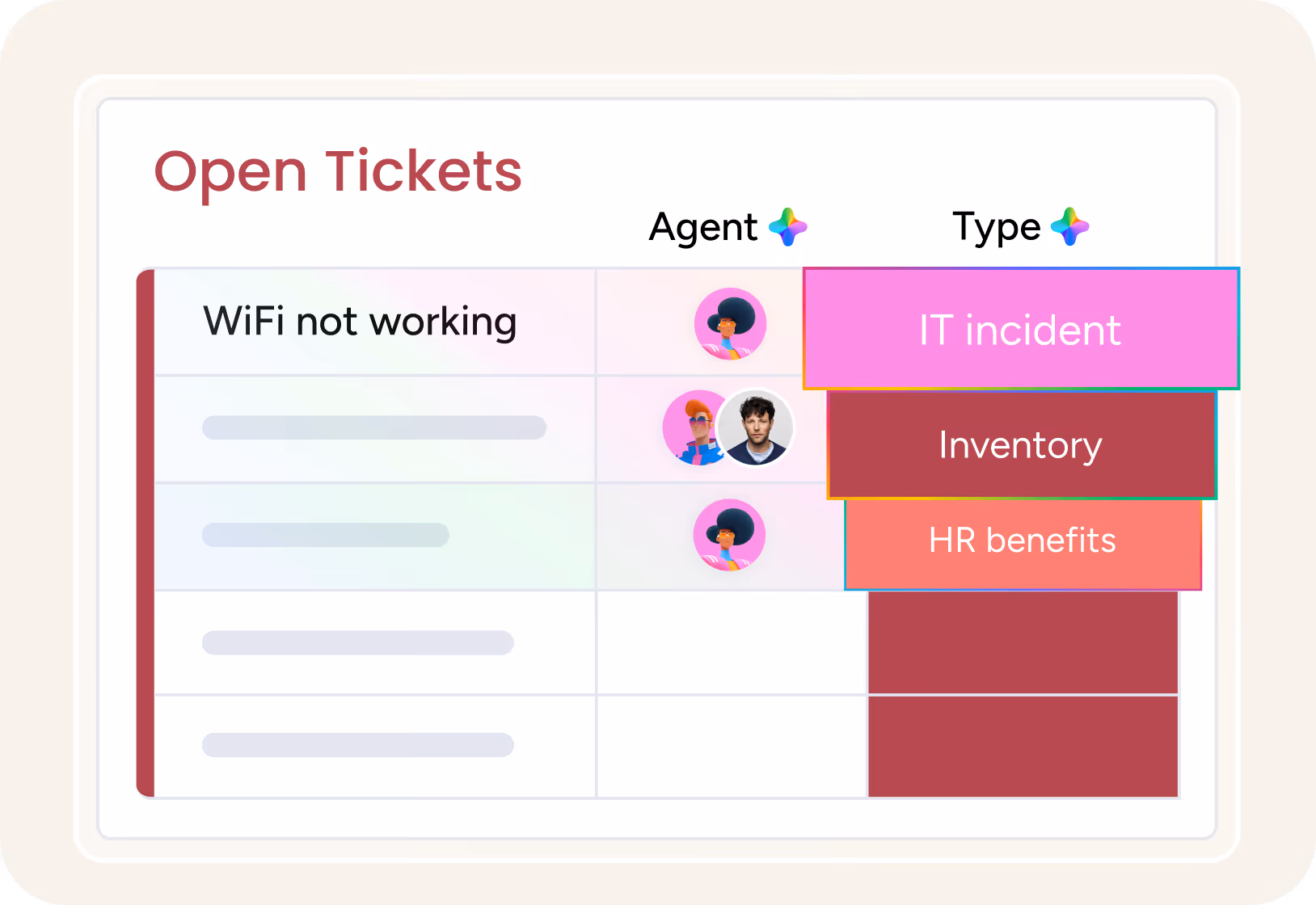 Open Tickets

| | Agent | Type |
|---|---|---|
| WiFi not working | | IT incident |
| | | Inventory |
| | | HR benefits |
| | | |
| | | |